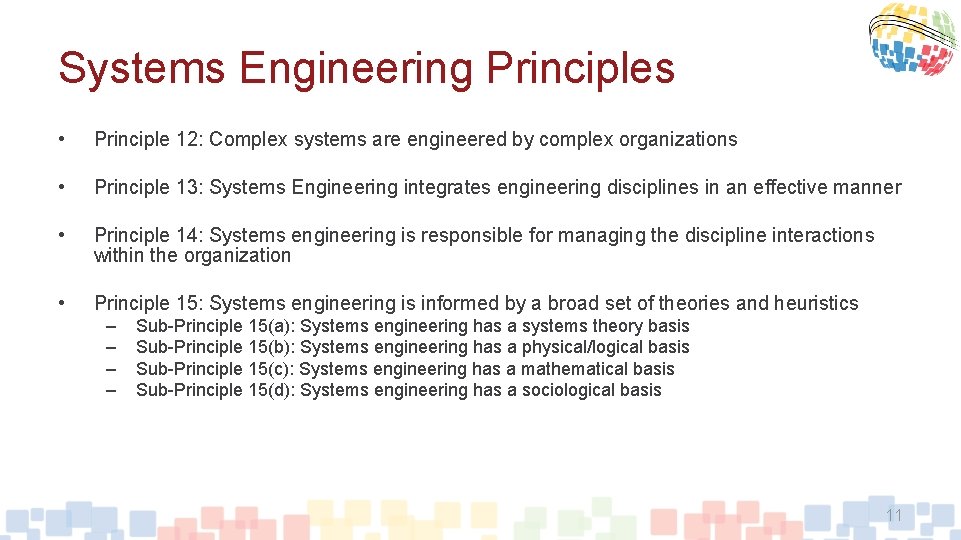 Systems Engineering Principles

• Principle 12: Complex systems are engineered by complex organizations

• Principle 13: Systems Engineering integrates engineering disciplines in an effective manner

• Principle 14: Systems engineering is responsible for managing the discipline interactions within the organization

• Principle 15: Systems engineering is informed by a broad set of theories and heuristics
– Sub-Principle 15(a): Systems engineering has a systems theory basis
– Sub-Principle 15(b): Systems engineering has a physical/logical basis
– Sub-Principle 15(c): Systems engineering has a mathematical basis
– Sub-Principle 15(d): Systems engineering has a sociological basis

11